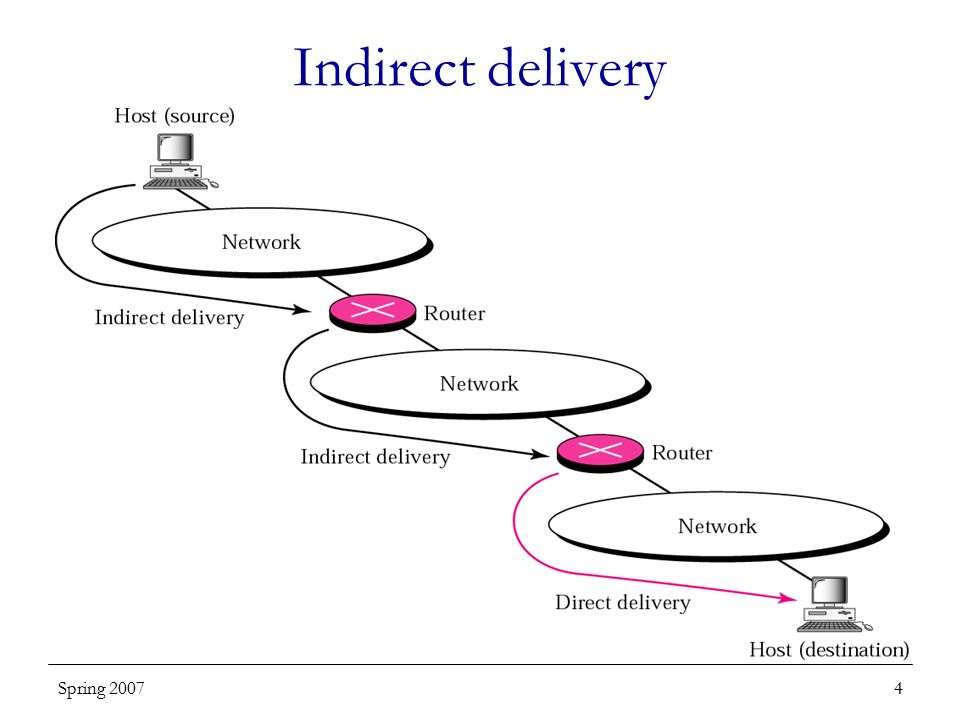 Indirect delivery

Host (source)

Network

Indirect delivery

Router

Network

Indirect delivery

Router

Network

Direct delivery

Host (destination)

Spring 2007

4